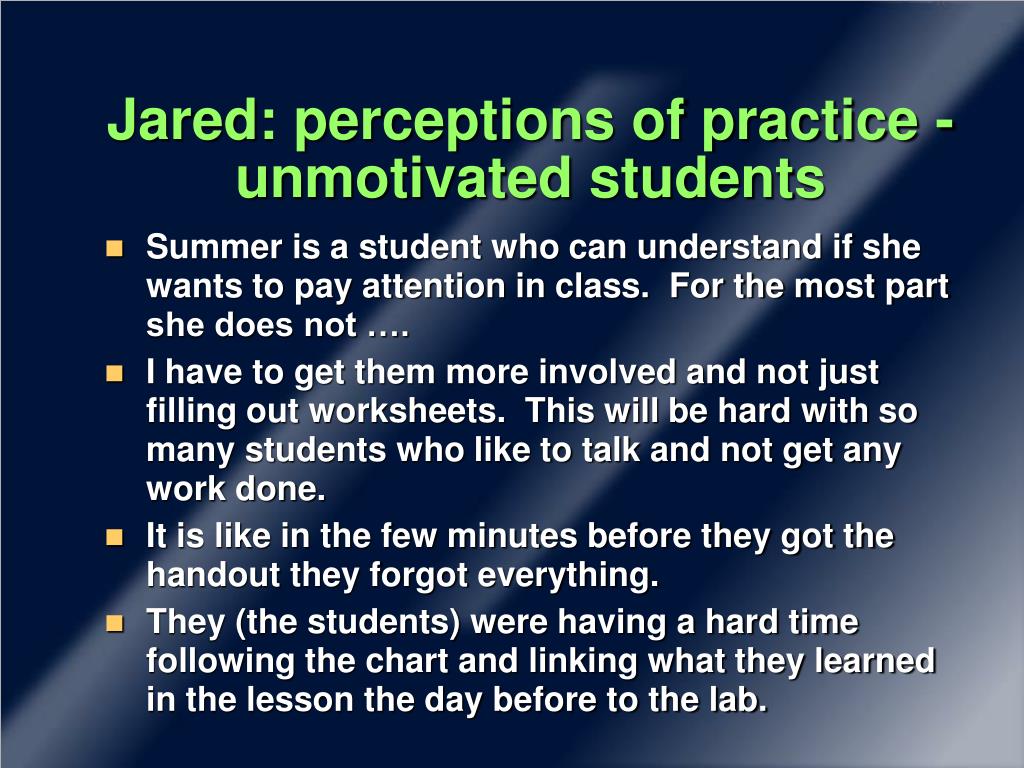 Jared: perceptions of practice - unmotivated students

- Summer is a student who can understand if she wants to pay attention in class. For the most part she does not ….
- I have to get them more involved and not just filling out worksheets. This will be hard with so many students who like to talk and not get any work done.
- It is like in the few minutes before they got the handout they forgot everything.
- They (the students) were having a hard time following the chart and linking what they learned in the lesson the day before to the lab.